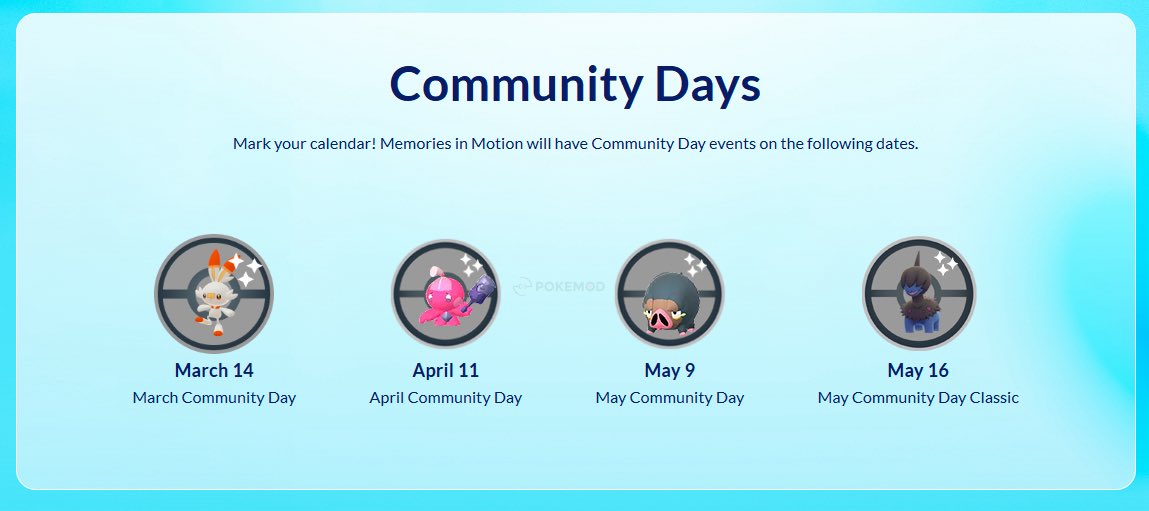 Community Days

Mark your calendar! Memories in Motion will have Community Day events on the following dates.

POKEMOD

March 14
March Community Day

April 11
April Community Day

May 9
May Community Day

May 16
May Community Day Classic